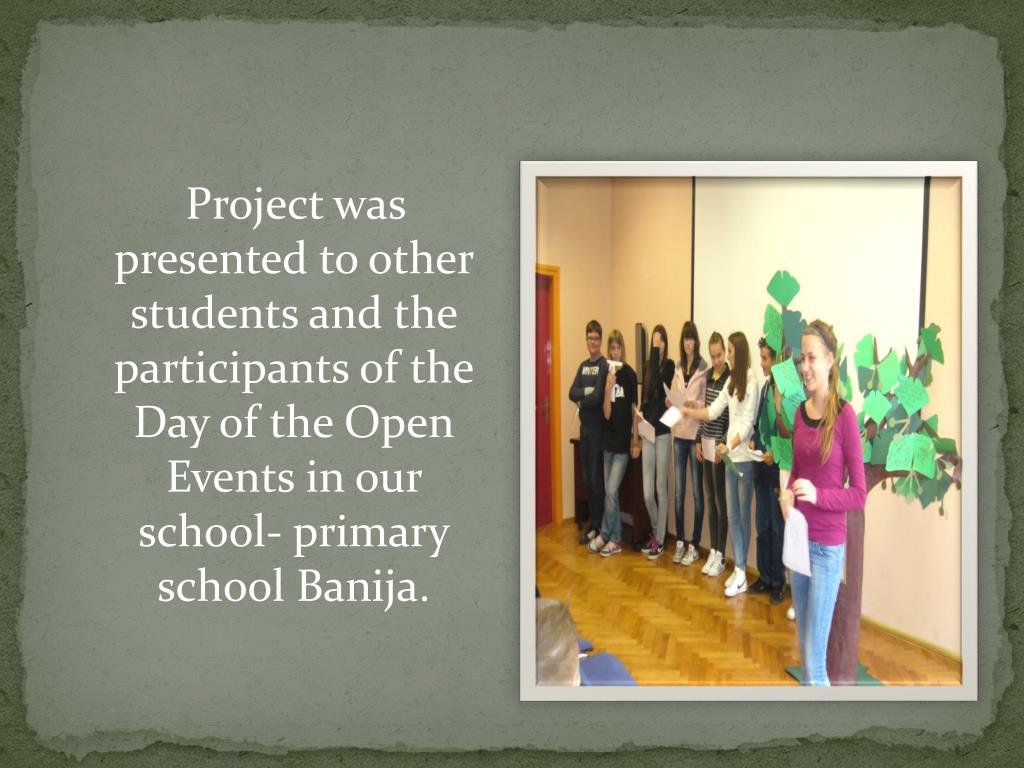 Project was presented to other students and the participants of the Day of the Open Events in our school- primary school Banija.